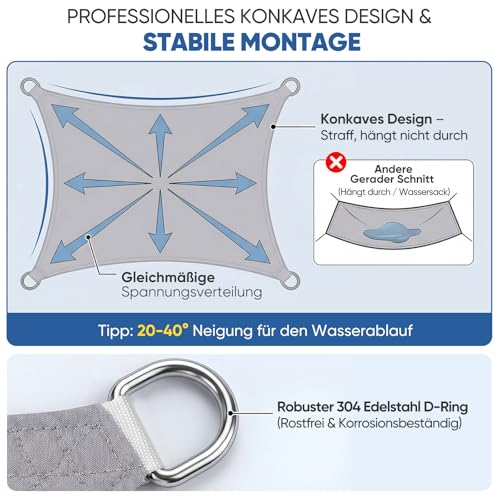 PROFESSIONELLES KONKAVES DESIGN &
STABILE MONTAGE

Konkaves Design –
Straff, hängt nicht durch

Andere
Gerader Schnitt
(Hängt durch / Wassersack)

Gleichmäßige
Spannungsverteilung

Tipp: 20-40° Neigung für den Wasserablauf

Robuster 304 Edelstahl D-Ring
(Rostfrei & Korrosionsbeständig)